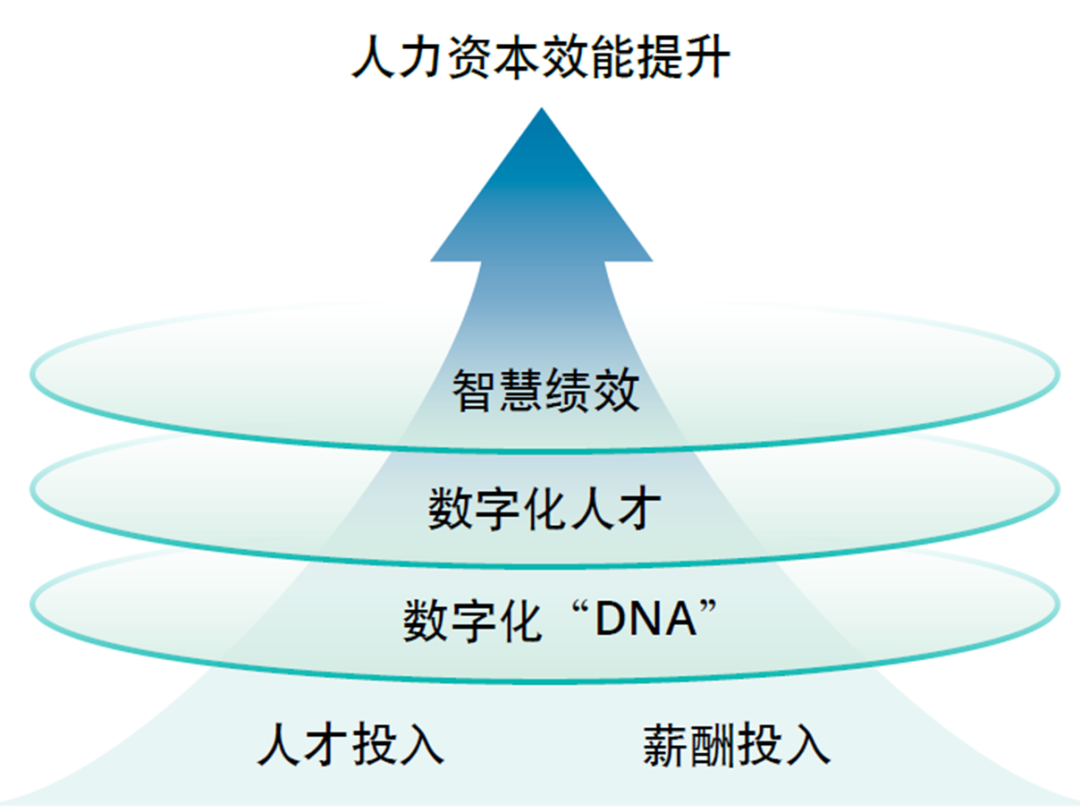 人力资本效能提升

智慧绩效

数字化人才

数字化“DNA”

人才投入

薪酬投入